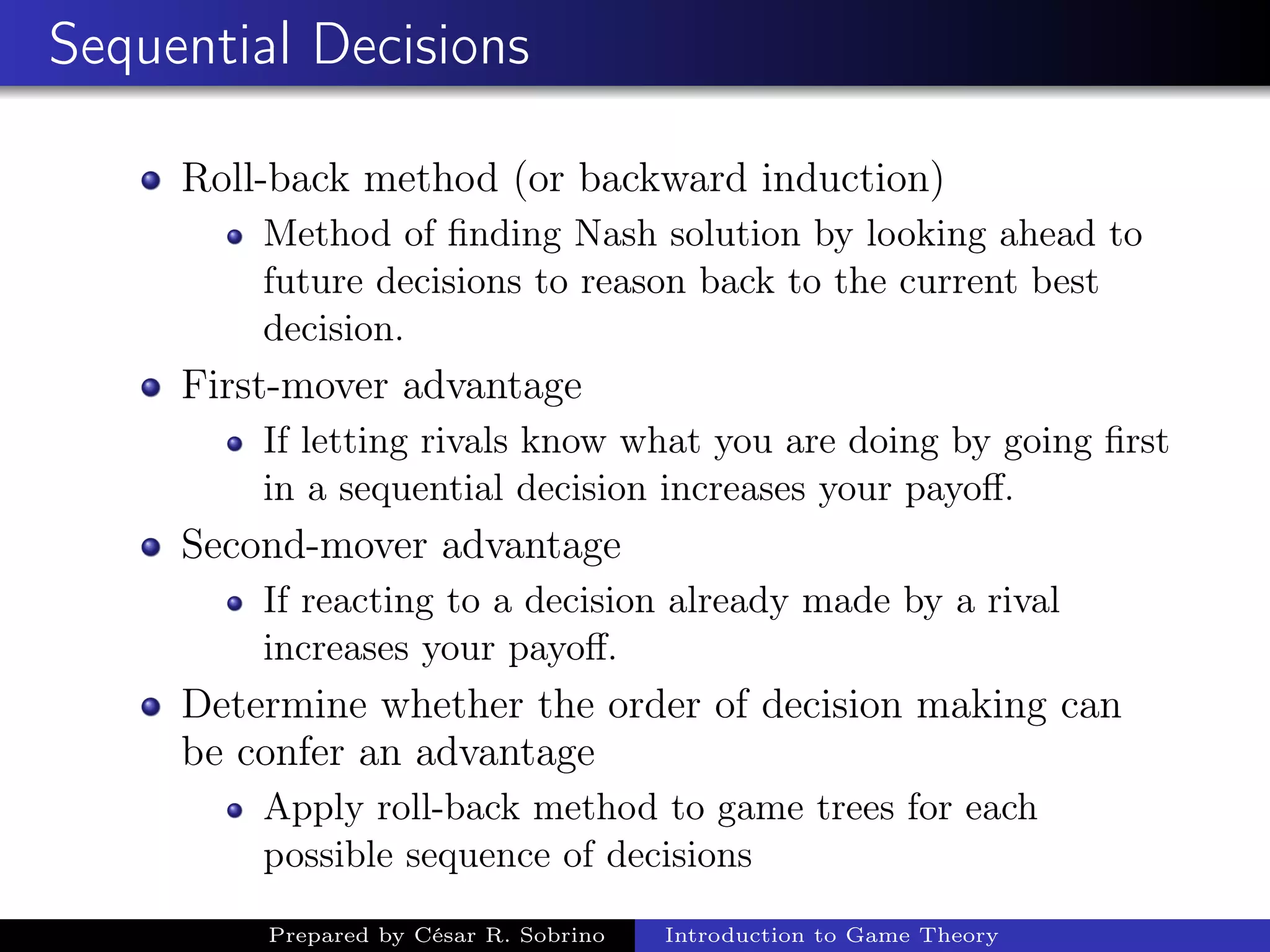 Sequential Decisions

Roll-back method (or backward induction)

Method of finding Nash solution by looking ahead to future decisions to reason back to the current best decision.

First-mover advantage

If letting rivals know what you are doing by going first in a sequential decision increases your payoff.

Second-mover advantage

If reacting to a decision already made by a rival increases your payoff.

Determine whether the order of decision making can be confer an advantage

Apply roll-back method to game trees for each possible sequence of decisions

Prepared by César R. Sobrino
Introduction to Game Theory